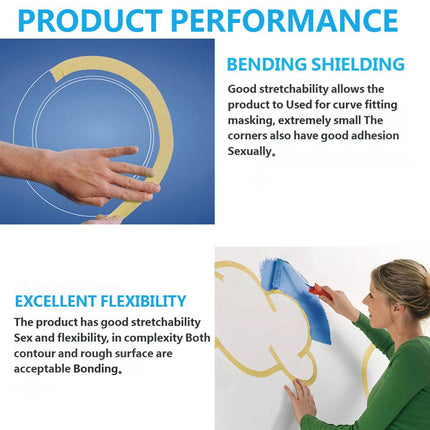 PRODUCT PERFORMANCE

BENDING SHIELDING

Good stretchability allows the product to Used for curve fitting masking, extremely small The corners also have good adhesion Sexually。

EXCELLENT FLEXIBILITY

The product has good stretchability Sex and flexibility, in complexity Both contour and rough surface are acceptable Bonding。